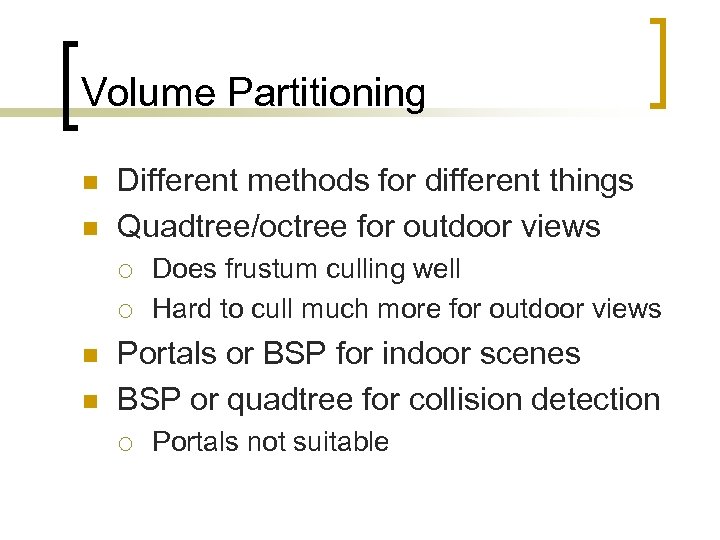 Volume Partitioning

- Different methods for different things
- Quadtree/octree for outdoor views
  - Does frustum culling well
  - Hard to cull much more for outdoor views
- Portals or BSP for indoor scenes
- BSP or quadtree for collision detection
  - Portals not suitable